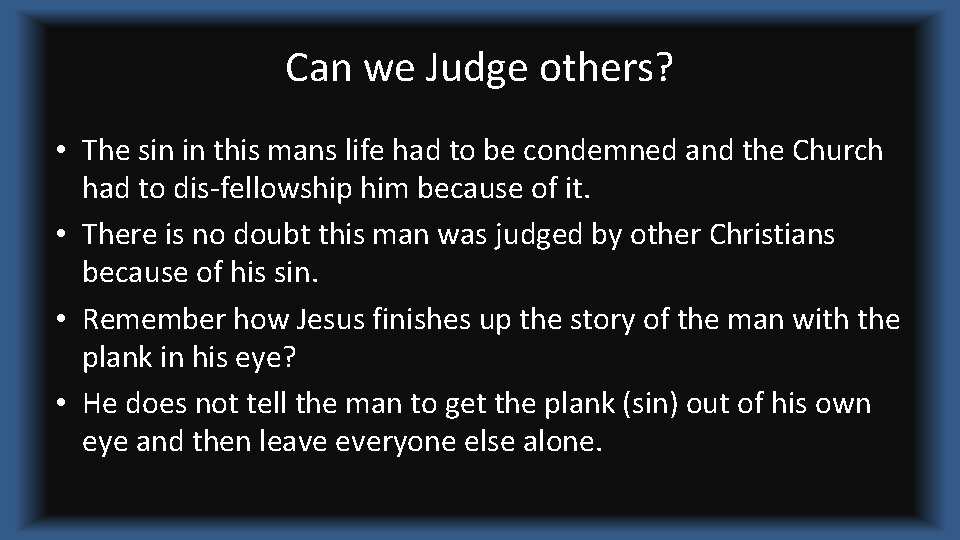 Can we Judge others?

• The sin in this mans life had to be condemned and the Church had to dis-fellowship him because of it.

• There is no doubt this man was judged by other Christians because of his sin.

• Remember how Jesus finishes up the story of the man with the plank in his eye?

• He does not tell the man to get the plank (sin) out of his own eye and then leave everyone else alone.